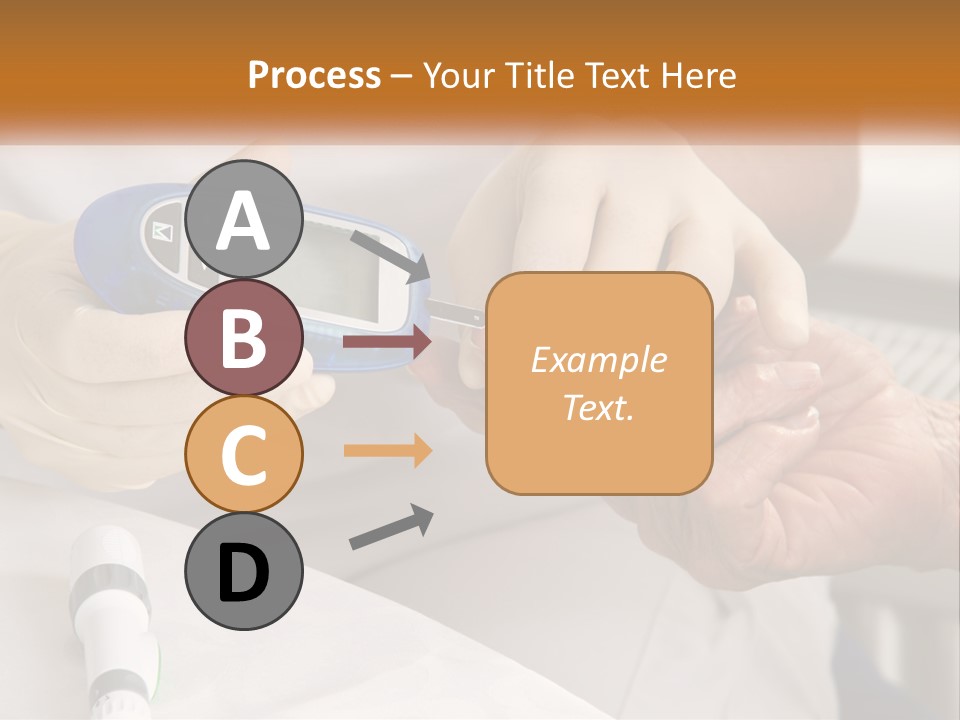 Process – Your Title Text Here

A

B

C

D

Example Text.